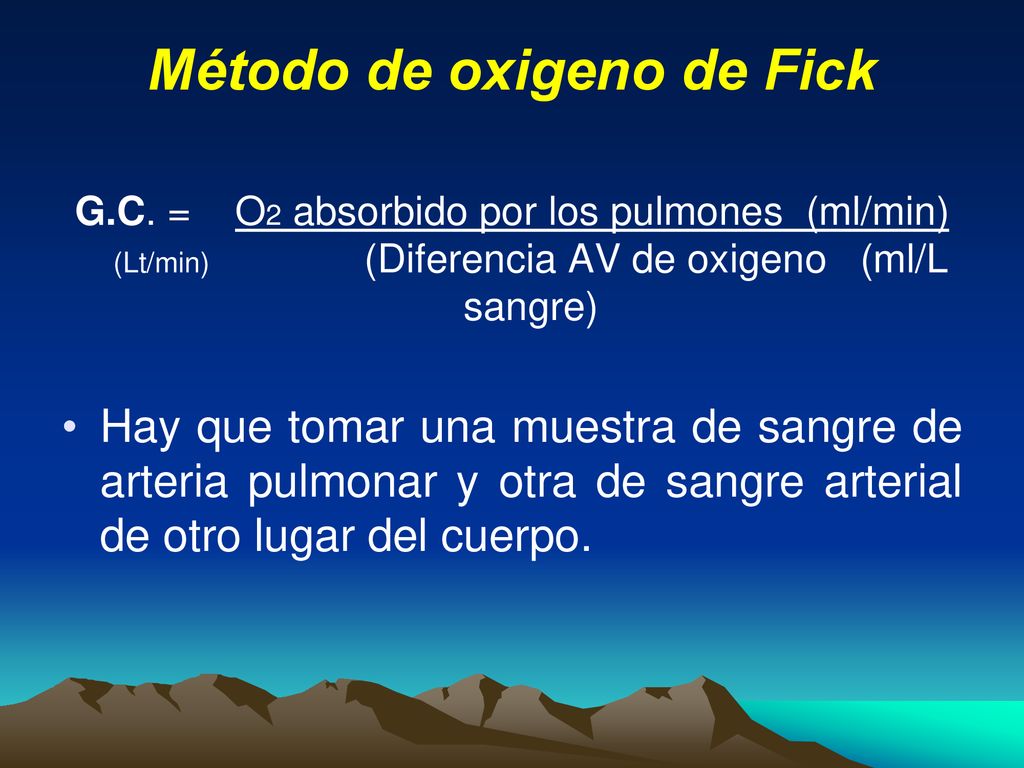 Método de oxigeno de Fick

G.C. = $O_2$ absorbido por los pulmones (ml/min)
(Lt/min) (Diferencia AV de oxigeno (ml/L sangre)

• Hay que tomar una muestra de sangre de arteria pulmonar y otra de sangre arterial de otro lugar del cuerpo.